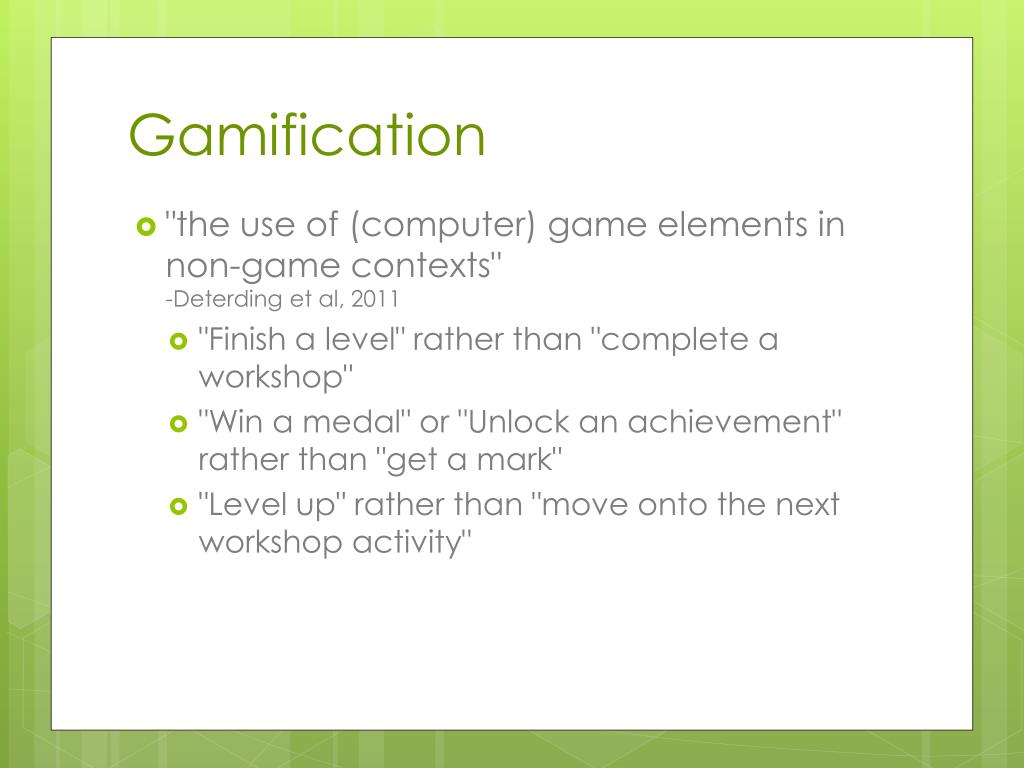 Gamification

"the use of (computer) game elements in non-game contexts"
-Deterding et al, 2011

"Finish a level" rather than "complete a workshop"

"Win a medal" or "Unlock an achievement" rather than "get a mark"

"Level up" rather than "move onto the next workshop activity"